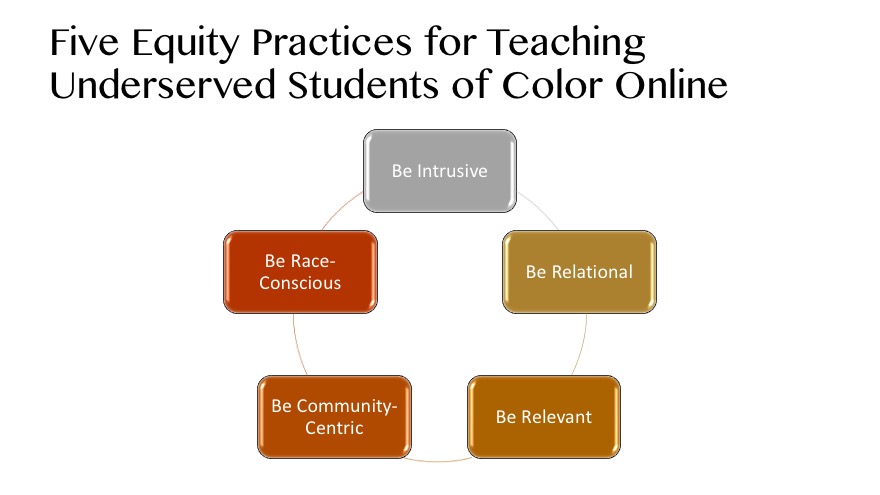 Five Equity Practices for Teaching Underserved Students of Color Online

Be Intrusive

Be Relational

Be Relevant

Be Community-Centric

Be Race-Conscious